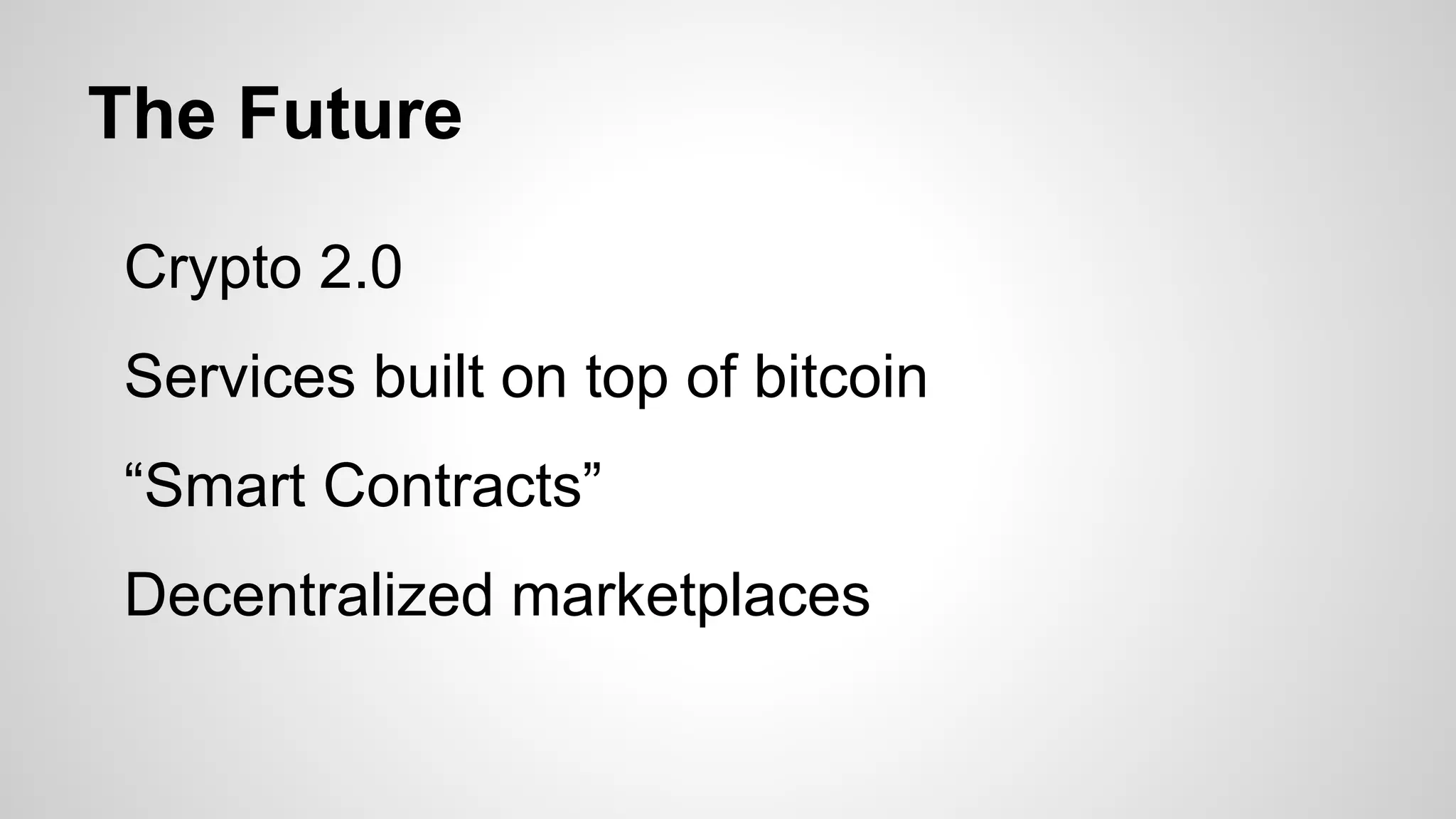 The Future

Crypto 2.0

Services built on top of bitcoin

“Smart Contracts”

Decentralized marketplaces